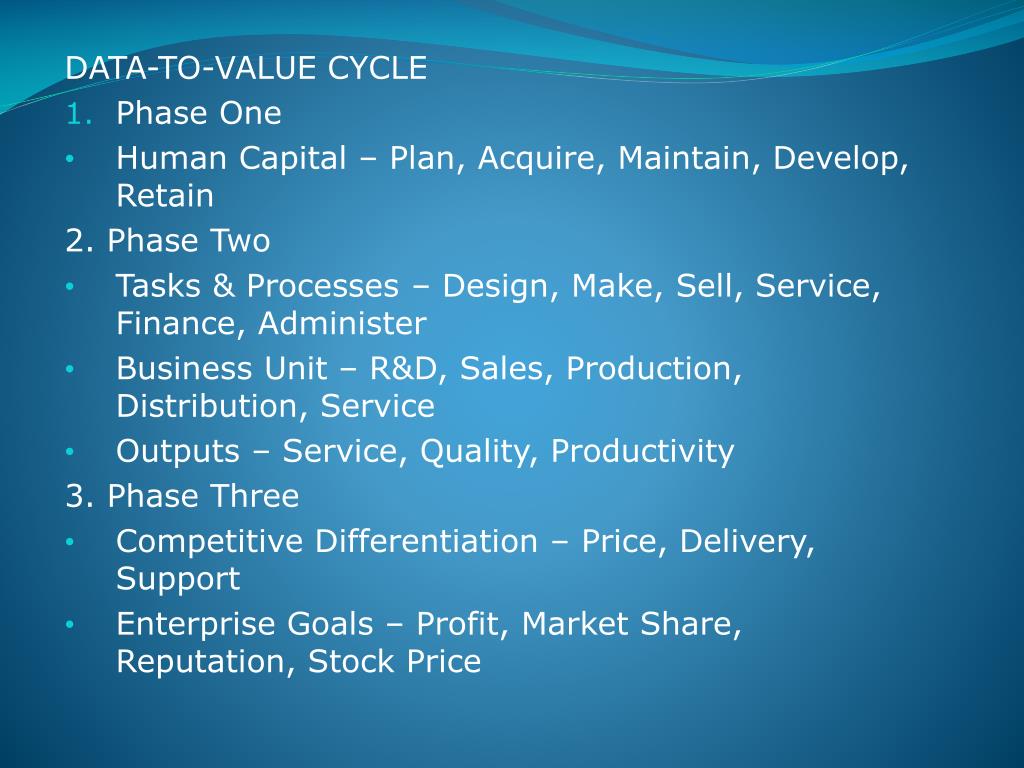 DATA-TO-VALUE CYCLE
1. Phase One
• Human Capital – Plan, Acquire, Maintain, Develop, Retain
2. Phase Two
• Tasks & Processes – Design, Make, Sell, Service, Finance, Administer
• Business Unit – R&D, Sales, Production, Distribution, Service
• Outputs – Service, Quality, Productivity
3. Phase Three
• Competitive Differentiation – Price, Delivery, Support
• Enterprise Goals – Profit, Market Share, Reputation, Stock Price